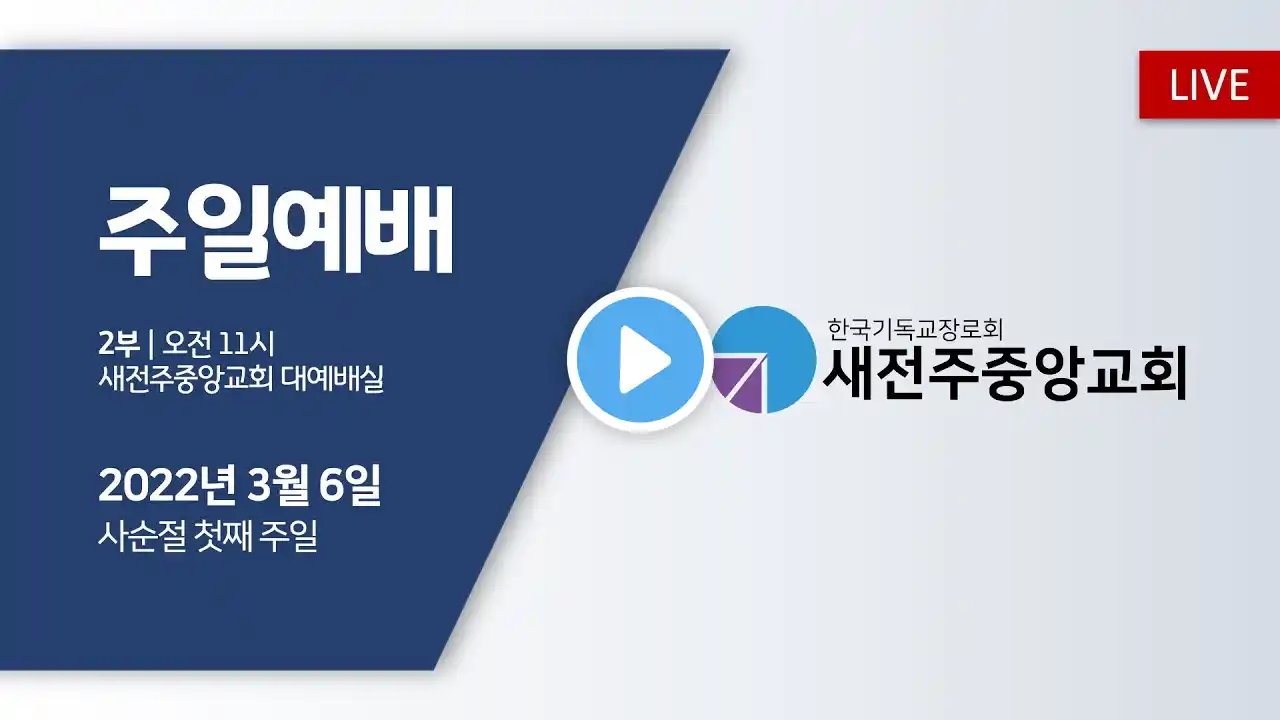 LIVE

주일예배

2부 | 오전 11시
새전주중앙교회 대예배실

2022년 3월 6일
사순절 첫째 주일

한국기독교장로회
새전주중앙교회